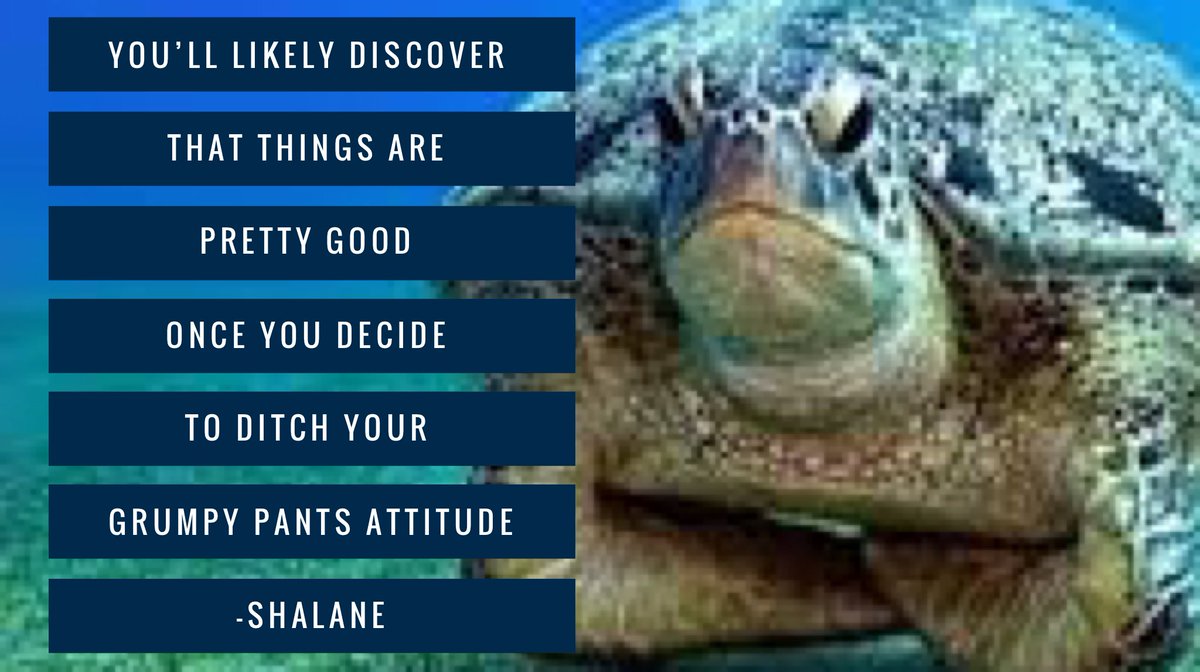 YOU'LL LIKELY DISCOVER

THAT THINGS ARE

PRETTY GOOD

ONCE YOU DECIDE

TO DITCH YOUR

GRUMPY PANTS ATTITUDE

-SHALANE